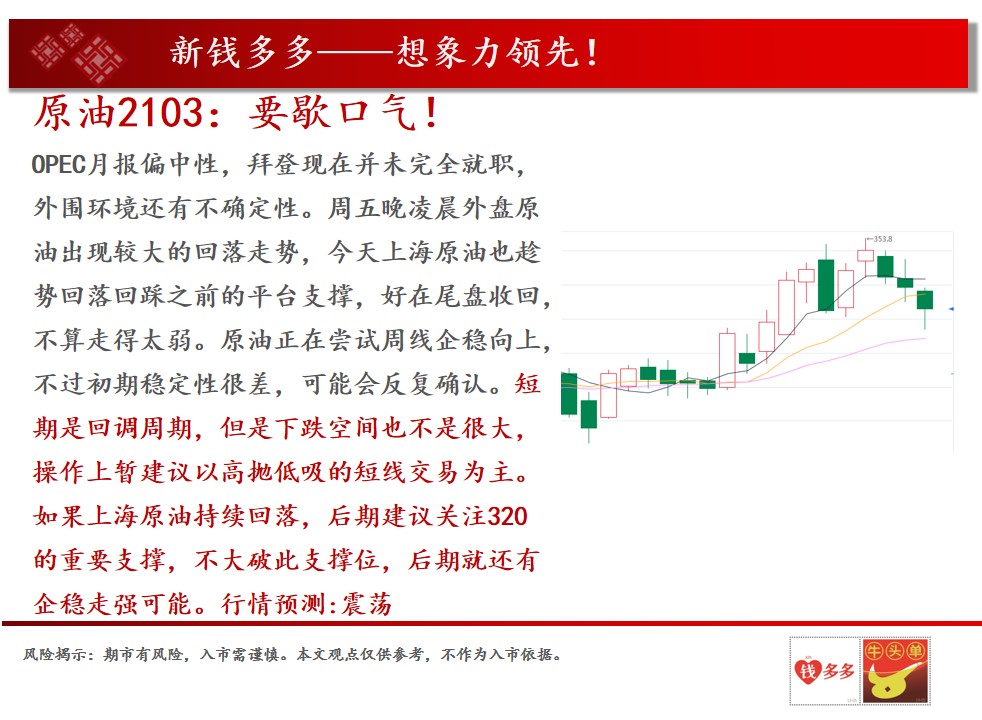 新钱多多——想象力领先！

原油2103：要歇口气！

OPEC月报偏中性，拜登现在并未完全就职，外围环境还有不确定性。周五晚凌晨外盘原油出现较大的回落走势，今天上海原油也趁势回落回踩之前的平台支撑，好在尾盘收回，不算走得太弱。原油正在尝试周线企稳向上，不过初期稳定性很差，可能会反复确认。短期是回调周期，但是下跌空间也不是很大，操作上暂建议以高抛低吸的短线交易为主。如果上海原油持续回落，后期建议关注320的重要支撑，不大破此支撑位，后期就还有企稳走强可能。行情预测:震荡

353.8

风险揭示：期市有风险，入市需谨慎。本文观点仅供参考，不作为入市依据。

钱多多 牛头单